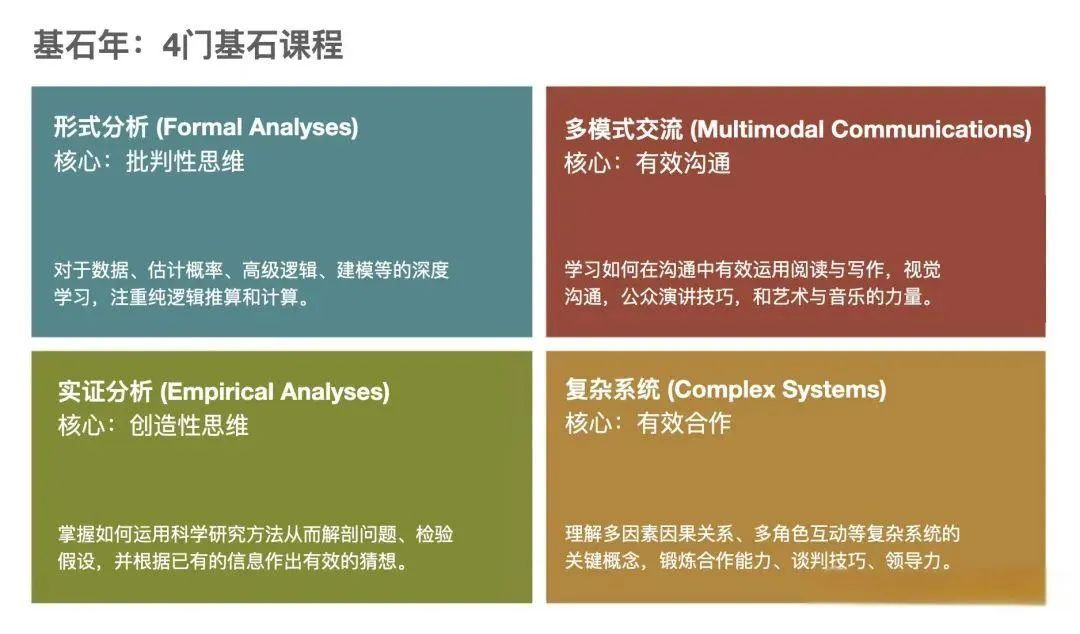 基石年：4门基石课程

形式分析 (Formal Analyses)
核心：批判性思维

对于数据、估计概率、高级逻辑、建模等的深度学习，注重纯逻辑推算和计算。

多模式交流 (Multimodal Communications)
核心：有效沟通

学习如何在沟通中有效运用阅读与写作，视觉沟通，公众演讲技巧，和艺术与音乐的力量。

实证分析 (Empirical Analyses)
核心：创造性思维

掌握如何运用科学研究方法从而解剖问题、检验假设，并根据已有的信息作出有效的猜想。

复杂系统 (Complex Systems)
核心：有效合作

理解多因素因果关系、多角色互动等复杂系统的关键概念，锻炼合作能力、谈判技巧、领导力。